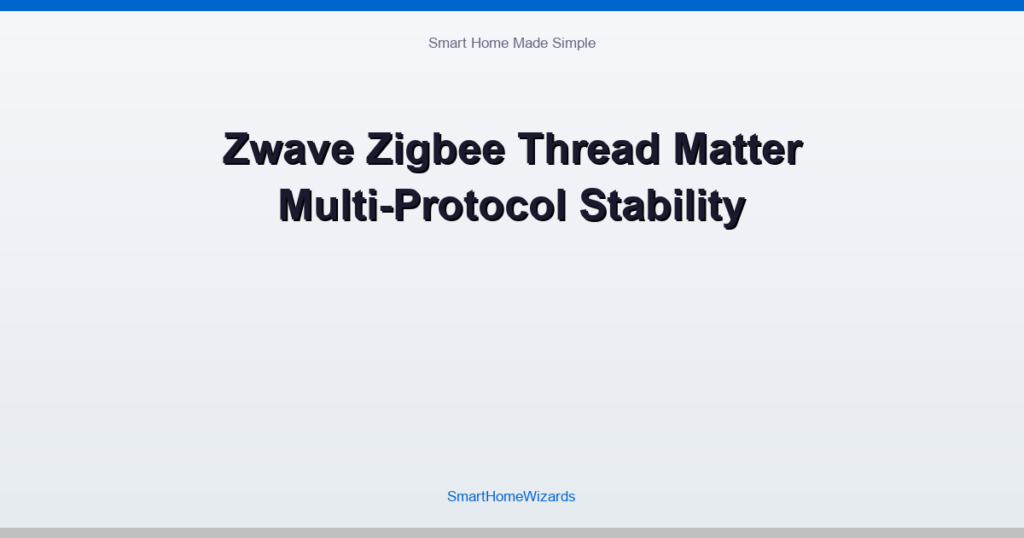 Smart Home Made Simple

Zwave Zigbee Thread Matter Multi-Protocol Stability

SmartHomeWizards